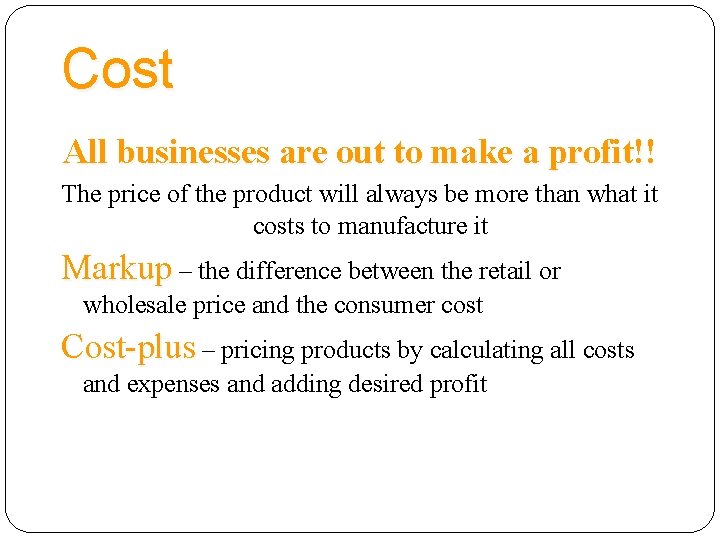 Cost

All businesses are out to make a profit!!

The price of the product will always be more than what it costs to manufacture it

Markup – the difference between the retail or wholesale price and the consumer cost

Cost-plus – pricing products by calculating all costs and expenses and adding desired profit